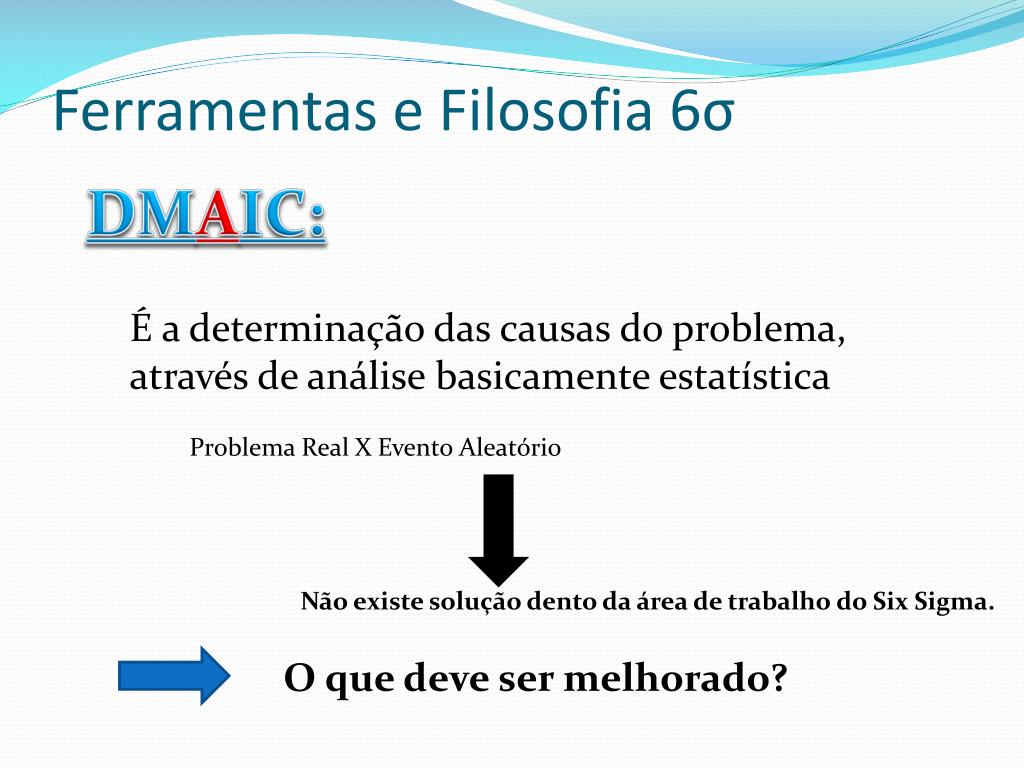 Ferramentas e Filosofia 6σ

DMAIC:

É a determinação das causas do problema, através de análise basicamente estatística

Problema Real X Evento Aleatório

Não existe solução dento da área de trabalho do Six Sigma.

O que deve ser melhorado?